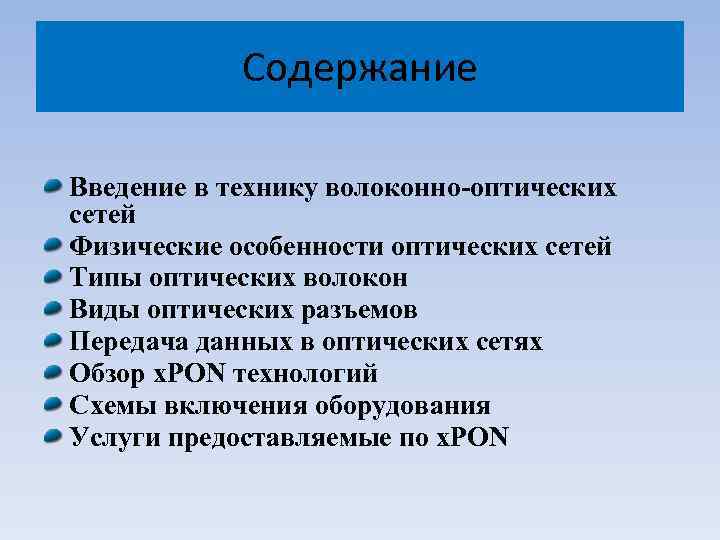 Содержание

Введение в технику волоконно-оптических сетей
Физические особенности оптических сетей
Типы оптических волокон
Виды оптических разъемов
Передача данных в оптических сетях
Обзор xPON технологий
Схемы включения оборудования
Услуги предоставляемые по xPON